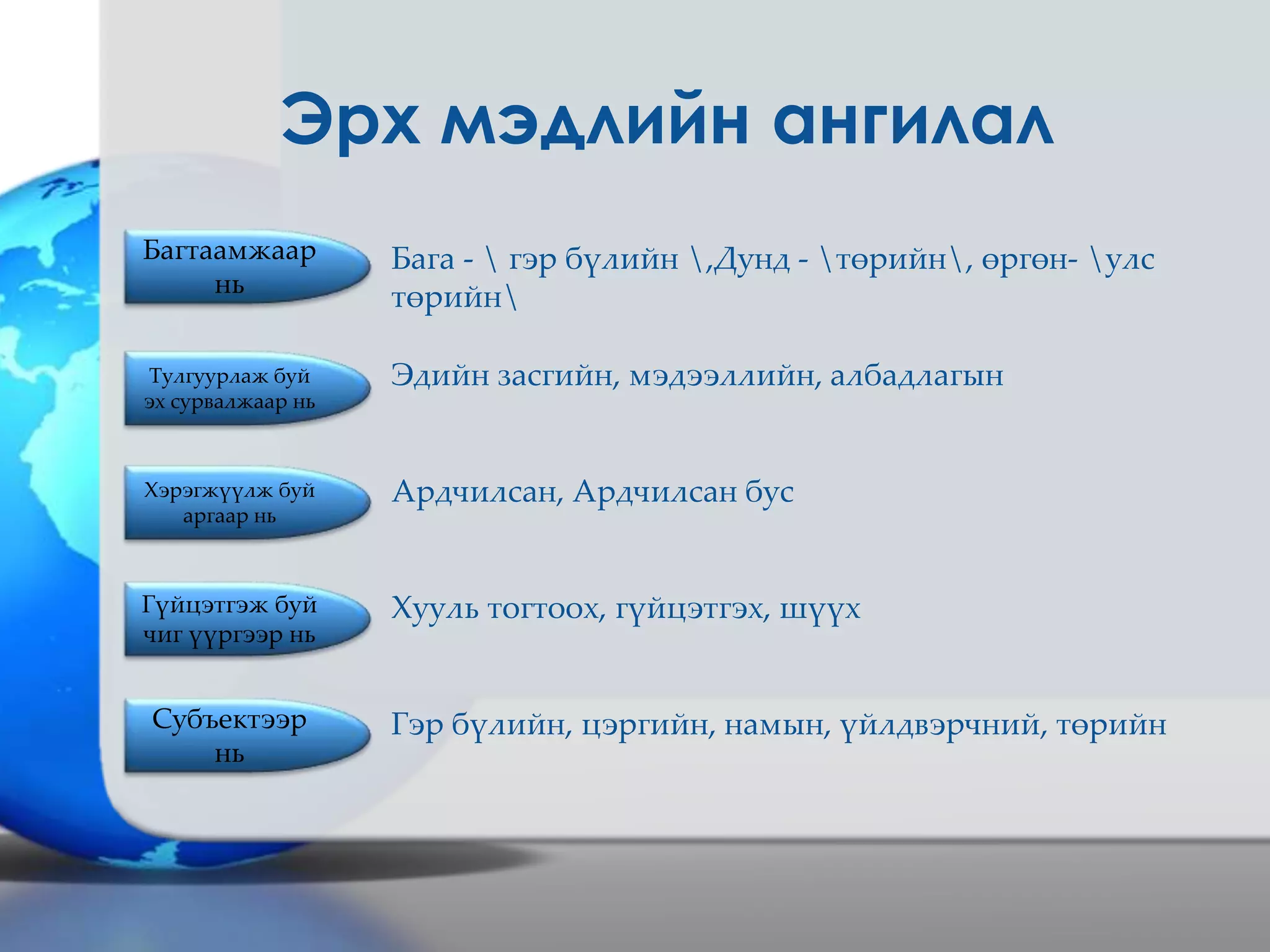 Эрх мэдлийн ангилал

Багтаамжаар нь

Бага - \ гэр бүлийн \,Дунд - \төрийн\, өргөн- \улс төрийн\

Тулгуурлаж буй эх сурвалжаар нь

Эдийн засгийн, мэдээллийн, албадлагын

Хэрэгжүүлж буй аргаар нь

Ардчилсан, Ардчилсан бус

Гүйцэтгэж буй чиг үүргээр нь

Хууль тогтоох, гүйцэтгэх, шүүх

Субъектээр нь

Гэр бүлийн, цэргийн, намын, үйлдвэрчний, төрийн